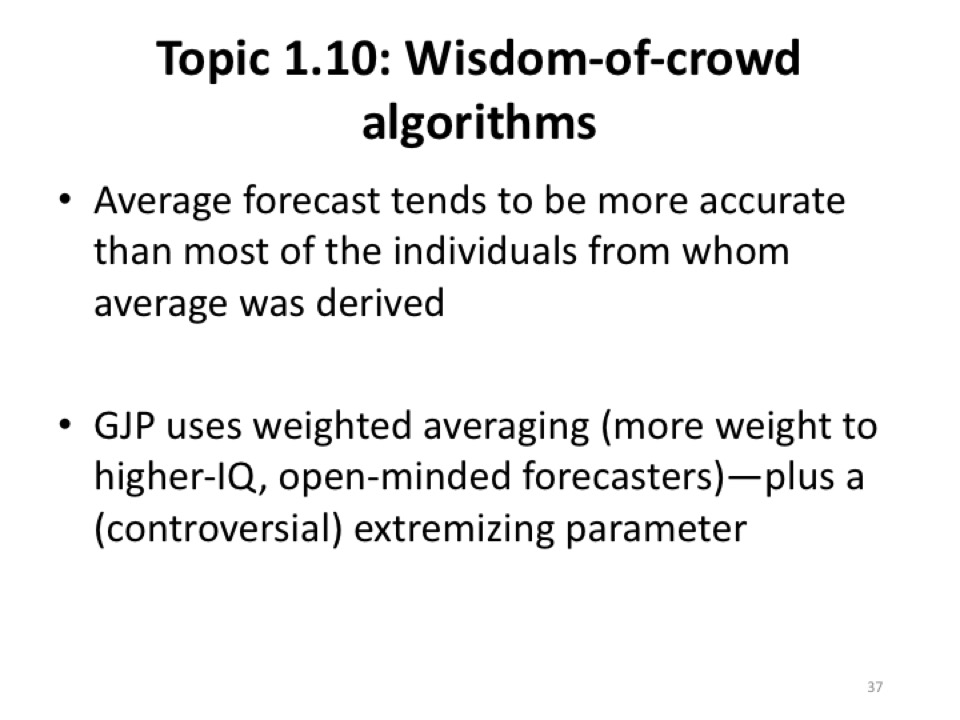 Topic 1.10: Wisdom-of-crowd algorithms

• Average forecast tends to be more accurate than most of the individuals from whom average was derived

• GJP uses weighted averaging (more weight to higher-IQ, open-minded forecasters)—plus a (controversial) extremizing parameter

37